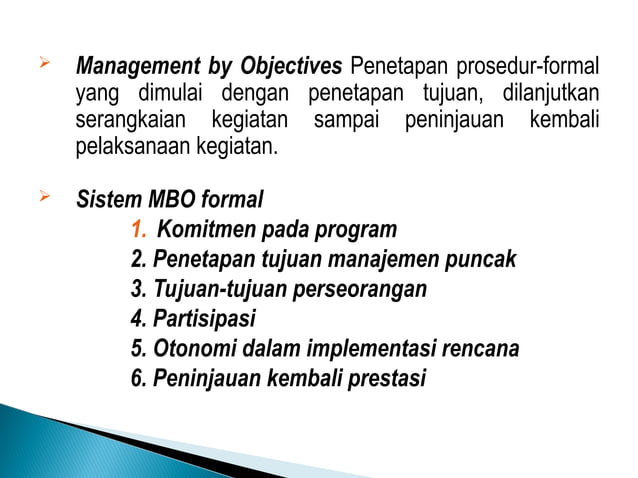 ➢ Management by Objectives Penetapan prosedur-formal yang dimulai dengan penetapan tujuan, dilanjutkan serangkaian kegiatan sampai peninjauan kembali pelaksanaan kegiatan.

➢ Sistem MBO formal

1. Komitmen pada program
2. Penetapan tujuan manajemen puncak
3. Tujuan-tujuan perseorangan
4. Partisipasi
5. Otonomi dalam implementasi rencana
6. Peninjauan kembali prestasi